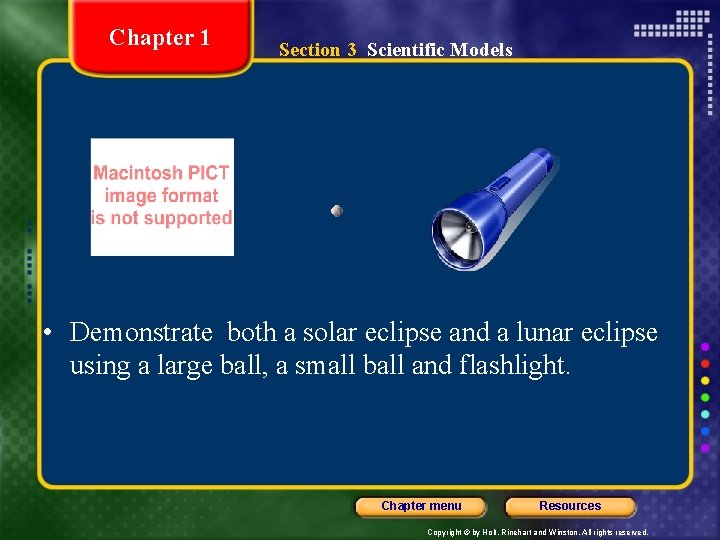 Chapter 1

Section 3 Scientific Models

Macintosh PICT image format is not supported

• Demonstrate both a solar eclipse and a lunar eclipse using a large ball, a small ball and flashlight.

Chapter menu

Resources

Copyright © by Holt, Rinehart and Winston. All rights reserved.